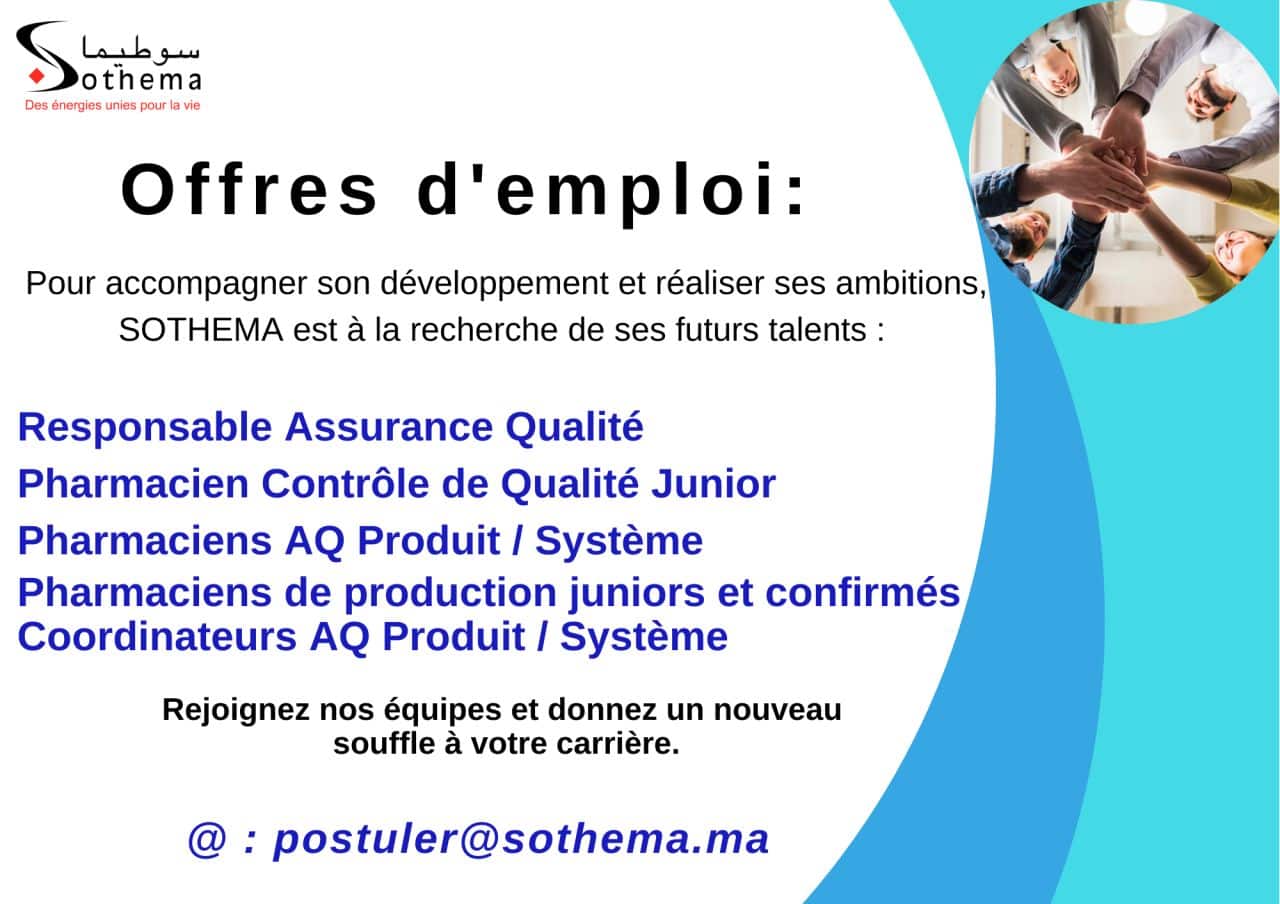 سوطيما
Sothema
Des énergies unies pour la vie

Offres d'emploi:

Pour accompagner son développement et réaliser ses ambitions, SOTHEMA est à la recherche de ses futurs talents :

Responsable Assurance Qualité
Pharmacien Contrôle de Qualité Junior
Pharmaciens AQ Produit / Système
Pharmaciens de production juniors et confirmés
Coordinateurs AQ Produit / Système

Rejoignez nos équipes et donnez un nouveau souffle à votre carrière.

@ : postuler@sothema.ma